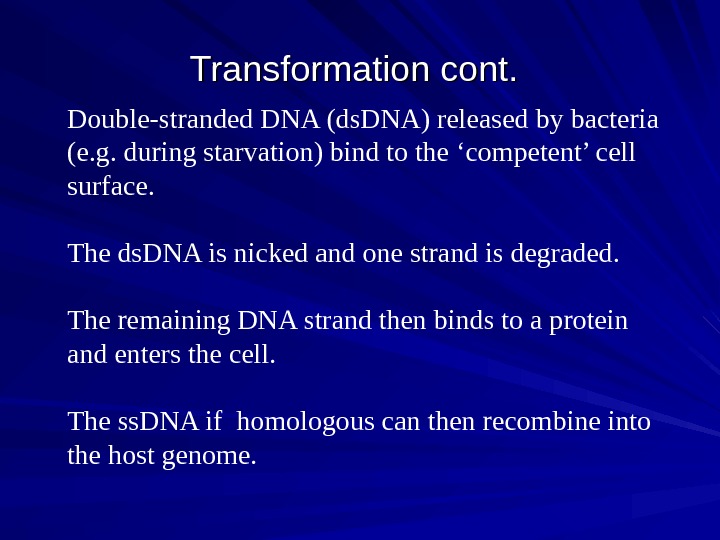 Transformation cont.

Double-stranded DNA (dsDNA) released by bacteria (e.g. during starvation) bind to the ‘competent’ cell surface.

The dsDNA is nicked and one strand is degraded.

The remaining DNA strand then binds to a protein and enters the cell.

The ssDNA if homologous can then recombine into the host genome.